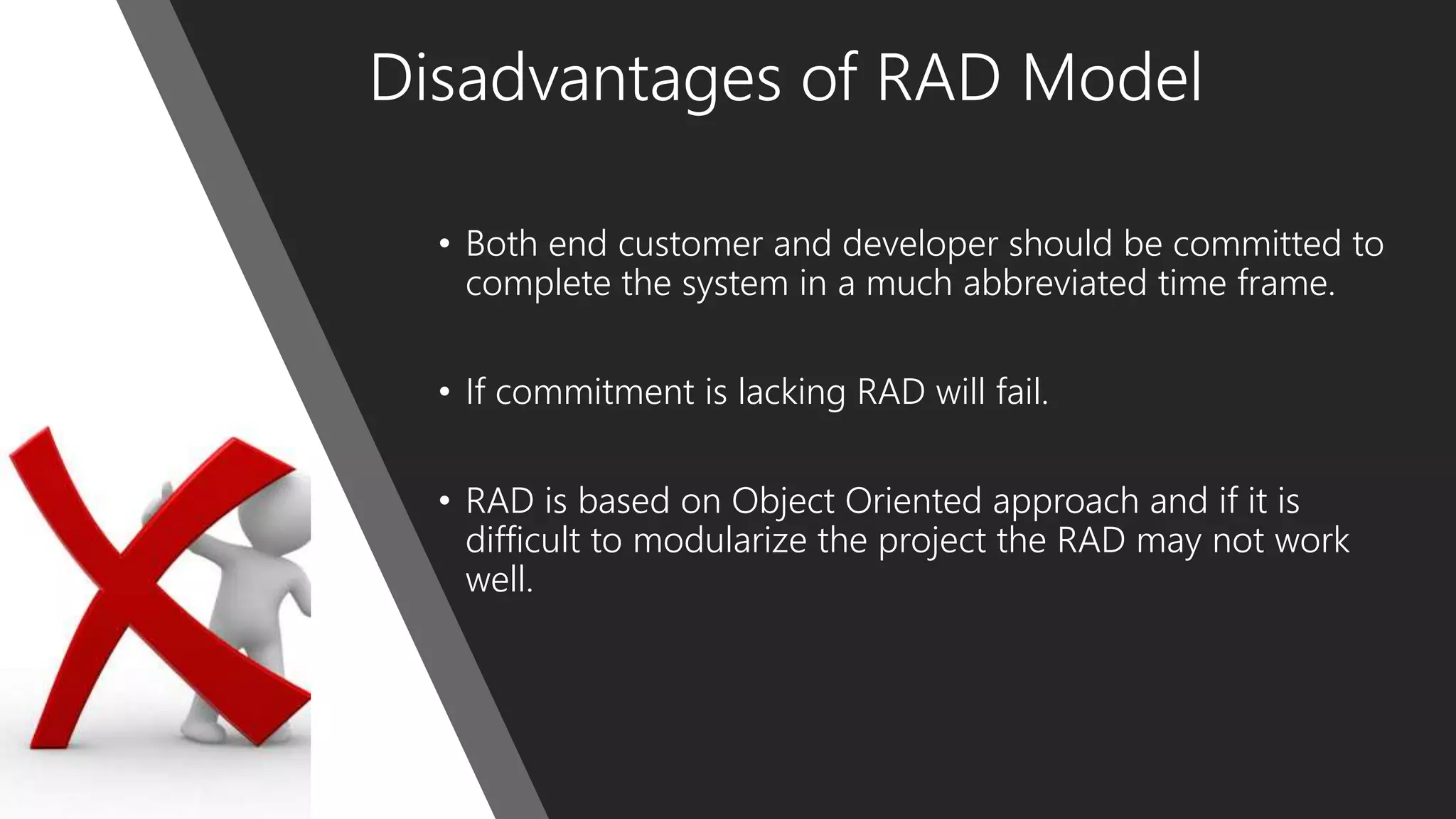 Disadvantages of RAD Model

• Both end customer and developer should be committed to complete the system in a much abbreviated time frame.

• If commitment is lacking RAD will fail.

• RAD is based on Object Oriented approach and if it is difficult to modularize the project the RAD may not work well.